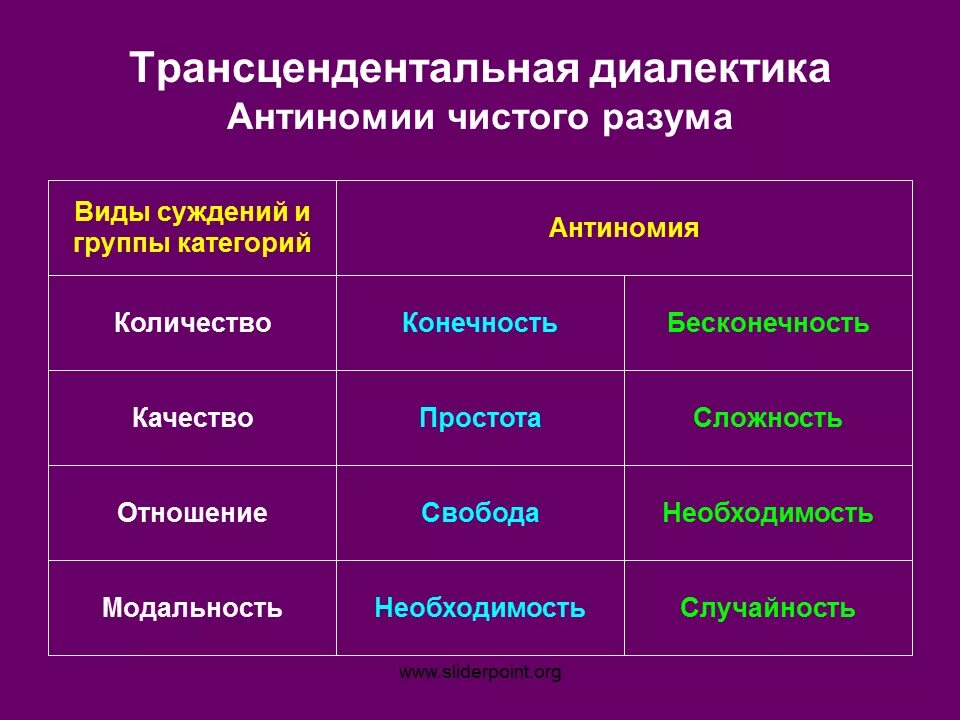 Трансцендентальная диалектика
Антиномии чистого разума

| Виды суждений и группы категорий | Антиномия | |
|---|---|---|
| Количество | Конечность | Бесконечность |
| Качество | Простота | Сложность |
| Отношение | Свобода | Необходимость |
| Модальность | Необходимость | Случайность |

www.sliderpoint.org